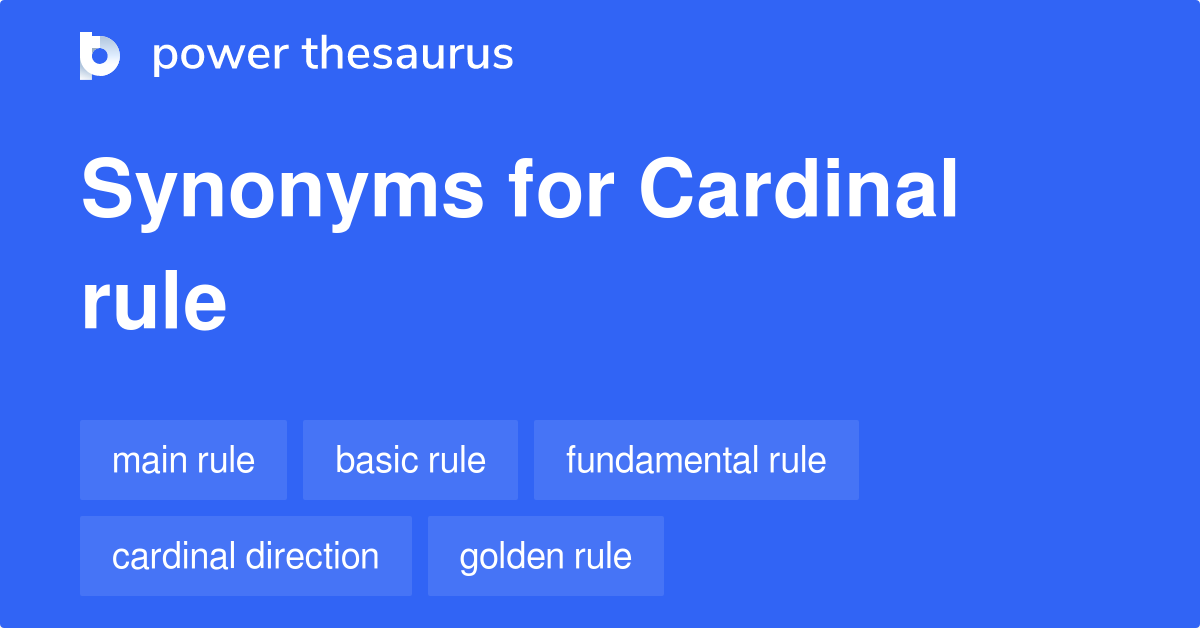 power thesaurus

Synonyms for Cardinal rule

main rule
basic rule
fundamental rule
cardinal direction
golden rule